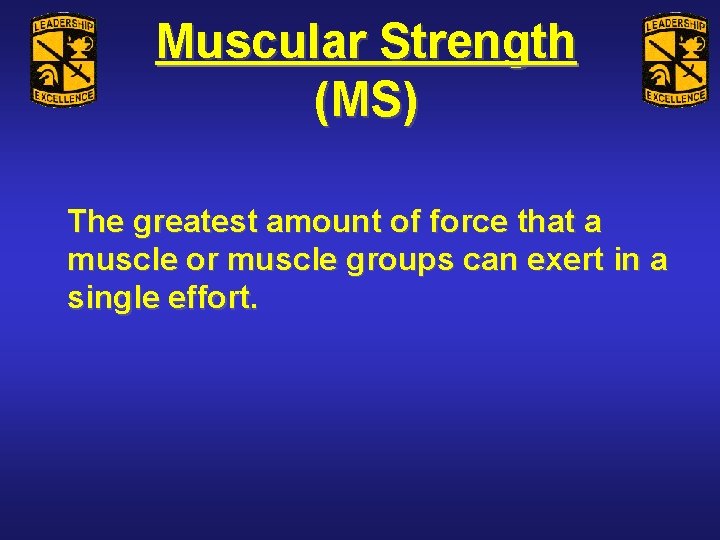 LEADERSHIP EXCELLENCE

Muscular Strength (MS)

LEADERSHIP EXCELLENCE

The greatest amount of force that a muscle or muscle groups can exert in a single effort.